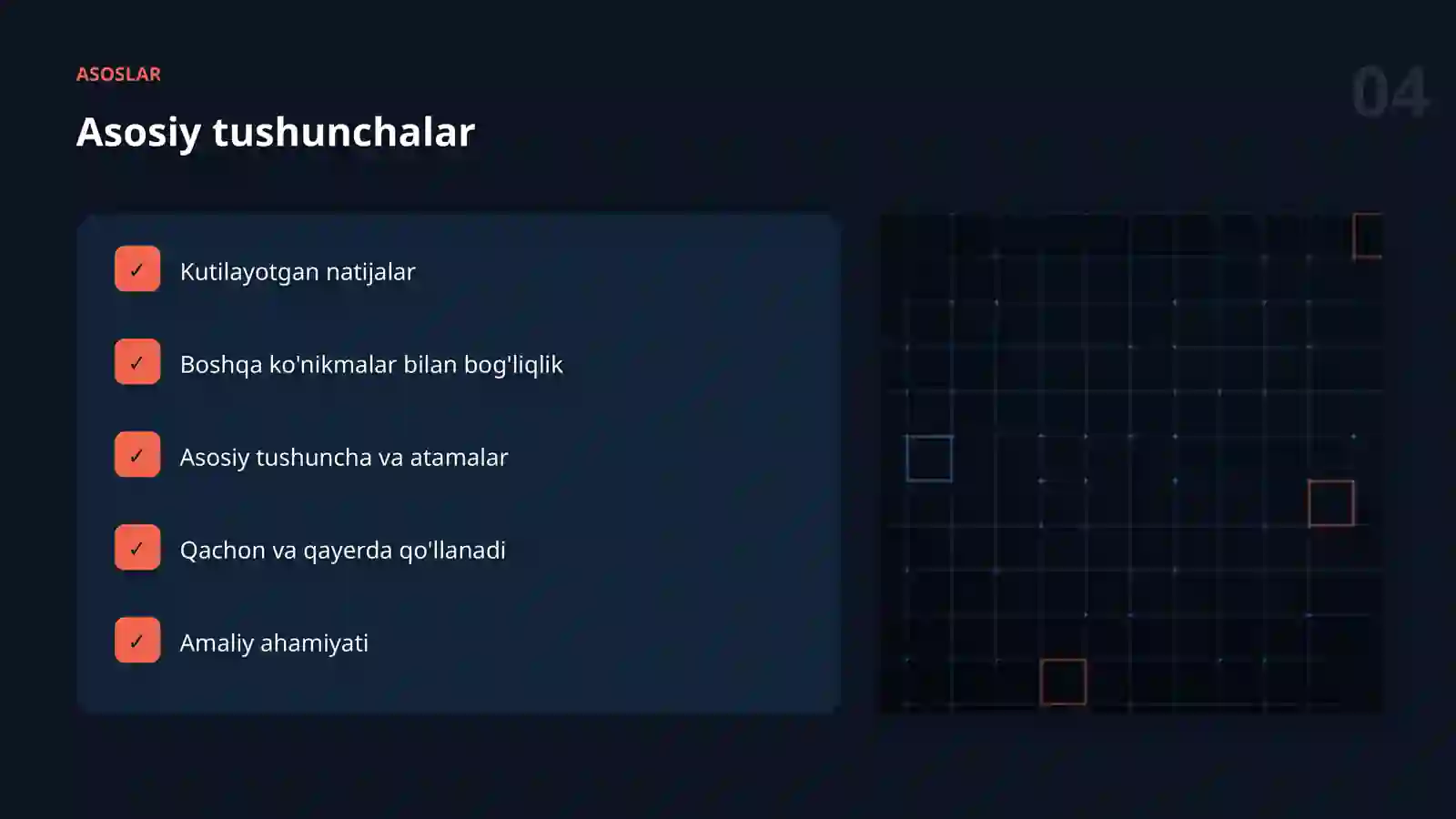 ASOSLAR

04

Asosiy tushunchalar

✓ Kutilayotgan natijalar

✓ Boshqa ko'nikmalar bilan bog'liqlik

✓ Asosiy tushuncha va atamalar

✓ Qachon va qayerda qo'llanadi

✓ Amaliy ahamiyati